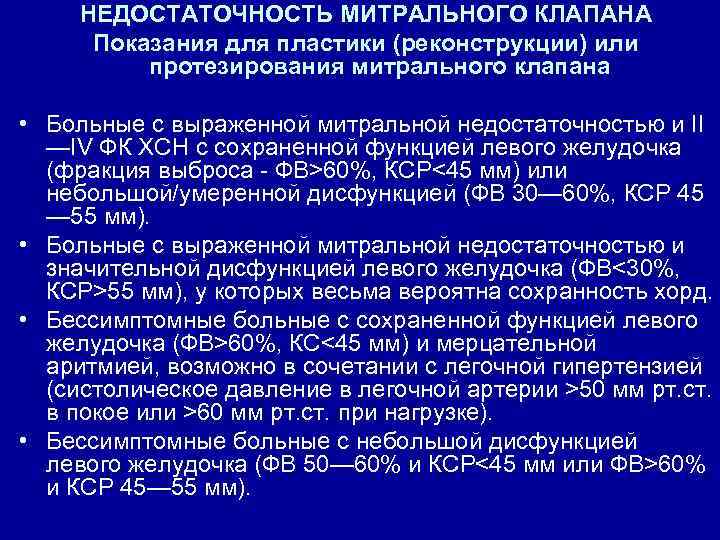 НЕДОСТАТОЧНОСТЬ МИТРАЛЬНОГО КЛАПАНА
Показания для пластики (реконструкции) или протезирования митрального клапана

• Больные с выраженной митральной недостаточностью и II—IV ФК ХСН с сохраненной функцией левого желудочка (фракция выброса - ФВ>60%, КСР<45 мм) или небольшой/умеренной дисфункцией (ФВ 30—60%, КСР 45—55 мм).
• Больные с выраженной митральной недостаточностью и значительной дисфункцией левого желудочка (ФВ<30%, КСР>55 мм), у которых весьма вероятна сохранность хорд.
• Бессимптомные больные с сохраненной функцией левого желудочка (ФВ>60%, КС<45 мм) и мерцательной аритмией, возможно в сочетании с легочной гипертензией (систолическое давление в легочной артерии >50 мм рт.ст. в покое или >60 мм рт.ст. при нагрузке).
• Бессимптомные больные с небольшой дисфункцией левого желудочка (ФВ 50—60% и КСР<45 мм или ФВ>60% и КСР 45—55 мм).